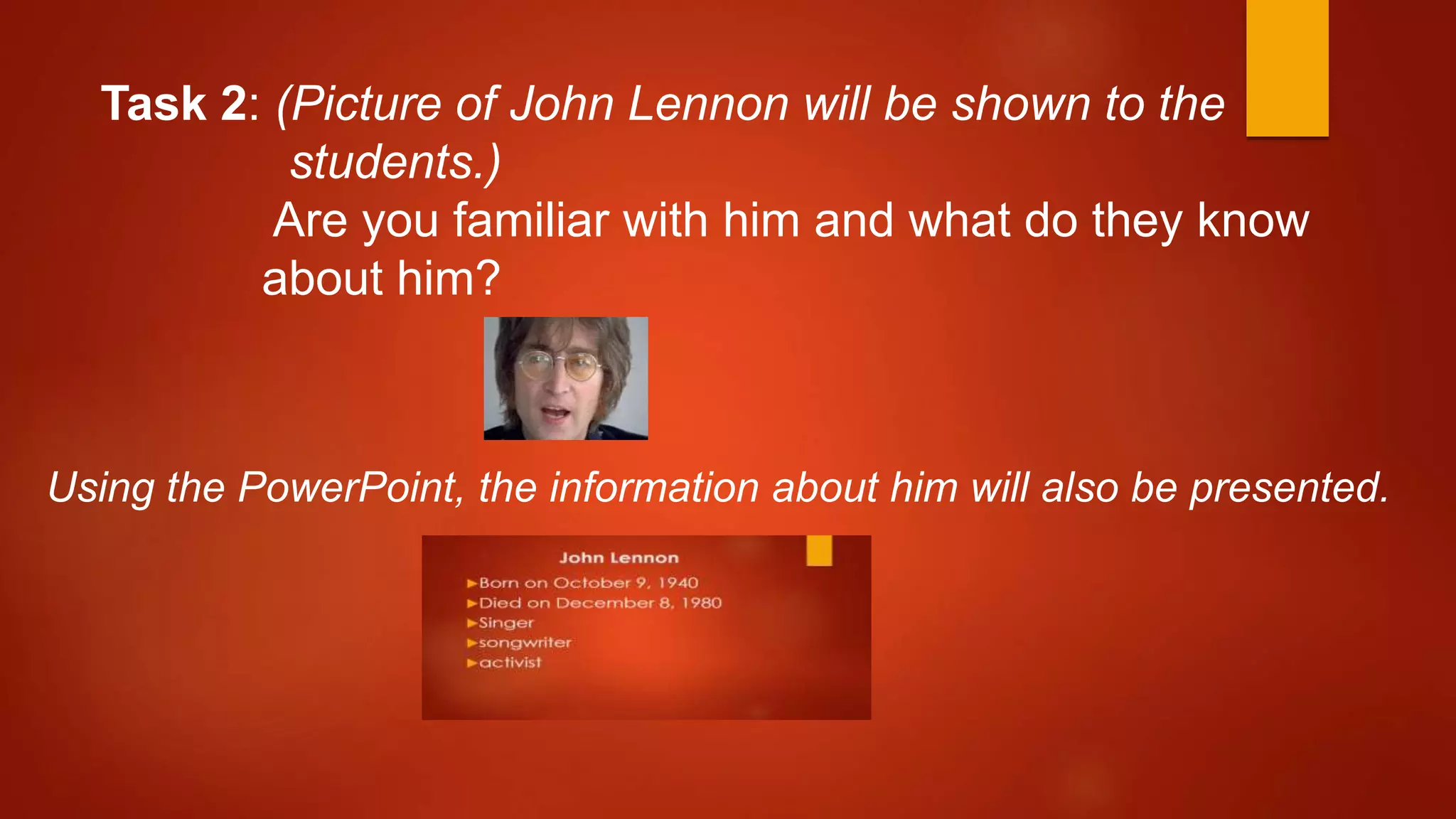 Task 2: (Picture of John Lennon will be shown to the students.)

Are you familiar with him and what do they know about him?

Using the PowerPoint, the information about him will also be presented.

John Lennon

►Born on October 9, 1940
►Died on December 8, 1980
►Singer
►songwriter
►activist